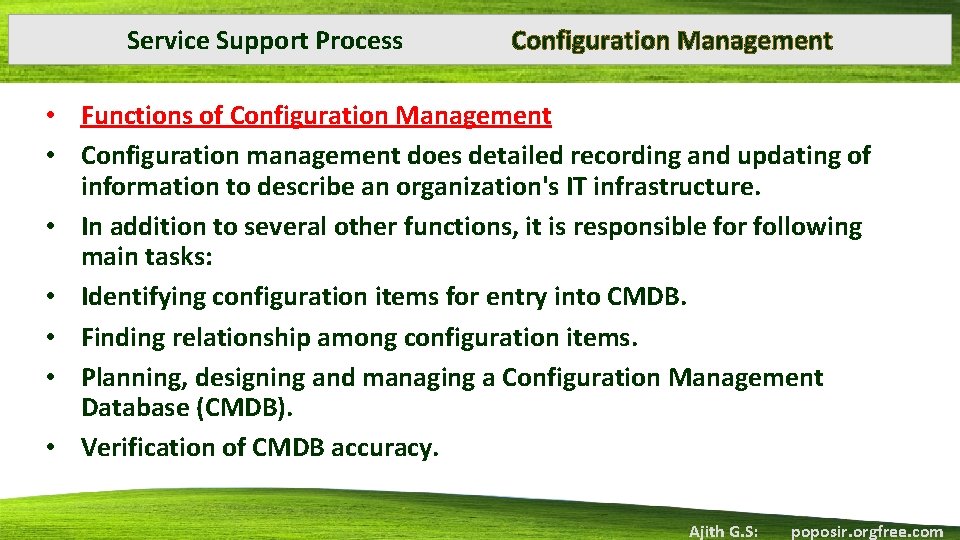 Service Support Process

Configuration Management

• Functions of Configuration Management
• Configuration management does detailed recording and updating of information to describe an organization's IT infrastructure.
• In addition to several other functions, it is responsible for following main tasks:
• Identifying configuration items for entry into CMDB.
• Finding relationship among configuration items.
• Planning, designing and managing a Configuration Management Database (CMDB).
• Verification of CMDB accuracy.

Ajith G.S: poposir.orgfree.com